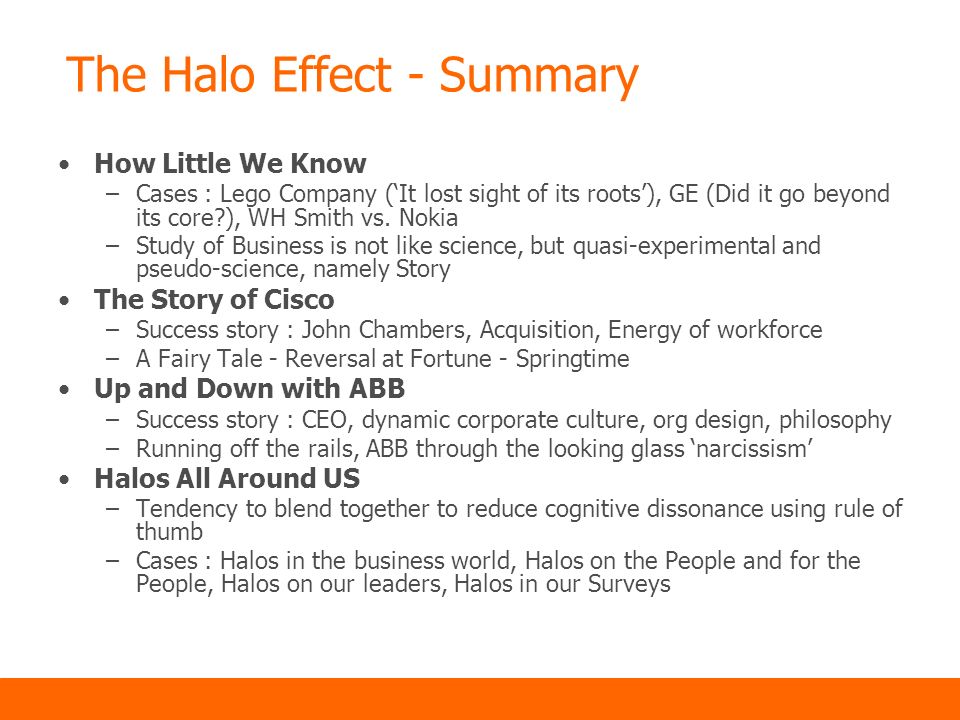 The Halo Effect - Summary

• How Little We Know
– Cases : Lego Company ('It lost sight of its roots'), GE (Did it go beyond its core?), WH Smith vs. Nokia
– Study of Business is not like science, but quasi-experimental and pseudo-science, namely Story

• The Story of Cisco
– Success story : John Chambers, Acquisition, Energy of workforce
– A Fairy Tale - Reversal at Fortune - Springtime

• Up and Down with ABB
– Success story : CEO, dynamic corporate culture, org design, philosophy
– Running off the rails, ABB through the looking glass 'narcissism'

• Halos All Around US
– Tendency to blend together to reduce cognitive dissonance using rule of thumb
– Cases : Halos in the business world, Halos on the People and for the People, Halos on our leaders, Halos in our Surveys